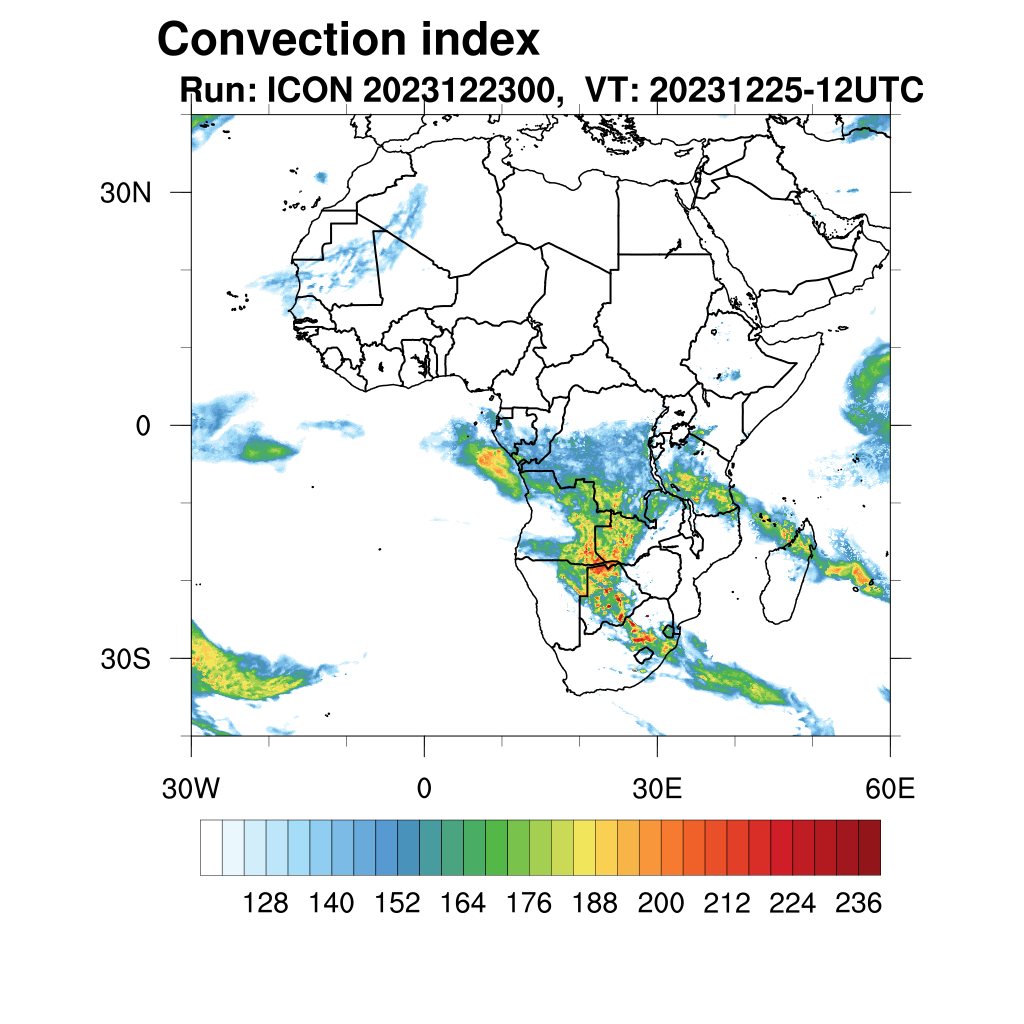 Convection index
Run: ICON 2023122300, VT: 20231225-12UTC

30N
0
30S

30W
0
30E
60E

128 140 152 164 176 188 200 212 224 236